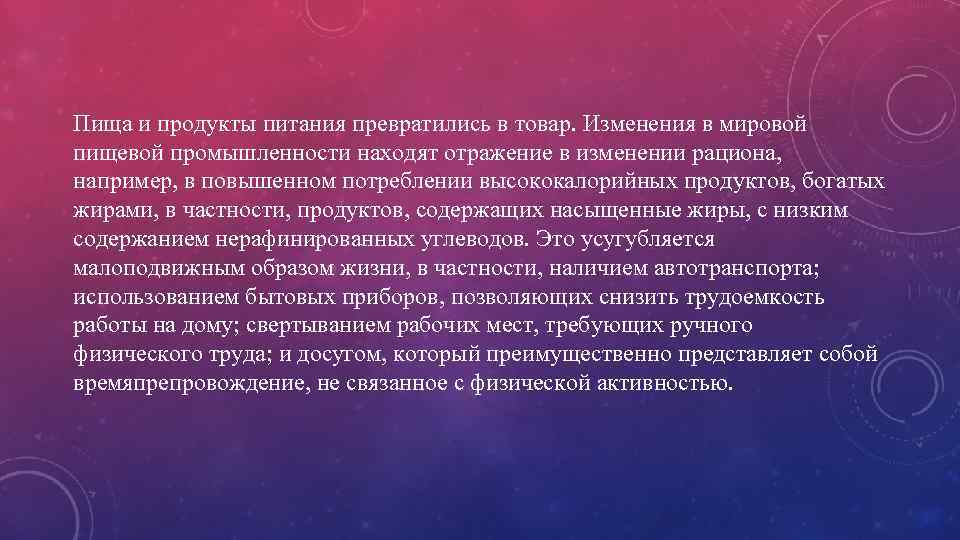 Пища и продукты питания превратились в товар. Изменения в мировой пищевой промышленности находят отражение в изменении рациона, например, в повышенном потреблении высококалорийных продуктов, богатых жирами, в частности, продуктов, содержащих насыщенные жиры, с низким содержанием нерафинированных углеводов. Это усугубляется малоподвижным образом жизни, в частности, наличием автотранспорта; использованием бытовых приборов, позволяющих снизить трудоемкость работы на дому; свертыванием рабочих мест, требующих ручного физического труда; и досугом, который преимущественно представляет собой времяпрепровождение, не связанное с физической активностью.